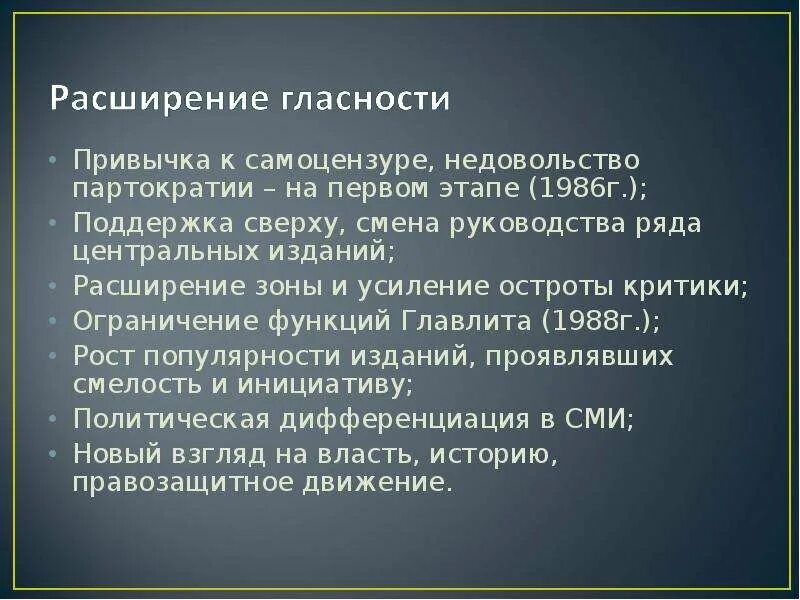 Расширение гласности

• Привычка к самоцензуре, недовольство партократии – на первом этапе (1986г.);
• Поддержка сверху, смена руководства ряда центральных изданий;
• Расширение зоны и усиление остроты критики;
• Ограничение функций Главлита (1988г.);
• Рост популярности изданий, проявлявших смелость и инициативу;
• Политическая дифференциация в СМИ;
• Новый взгляд на власть, историю, правозащитное движение.